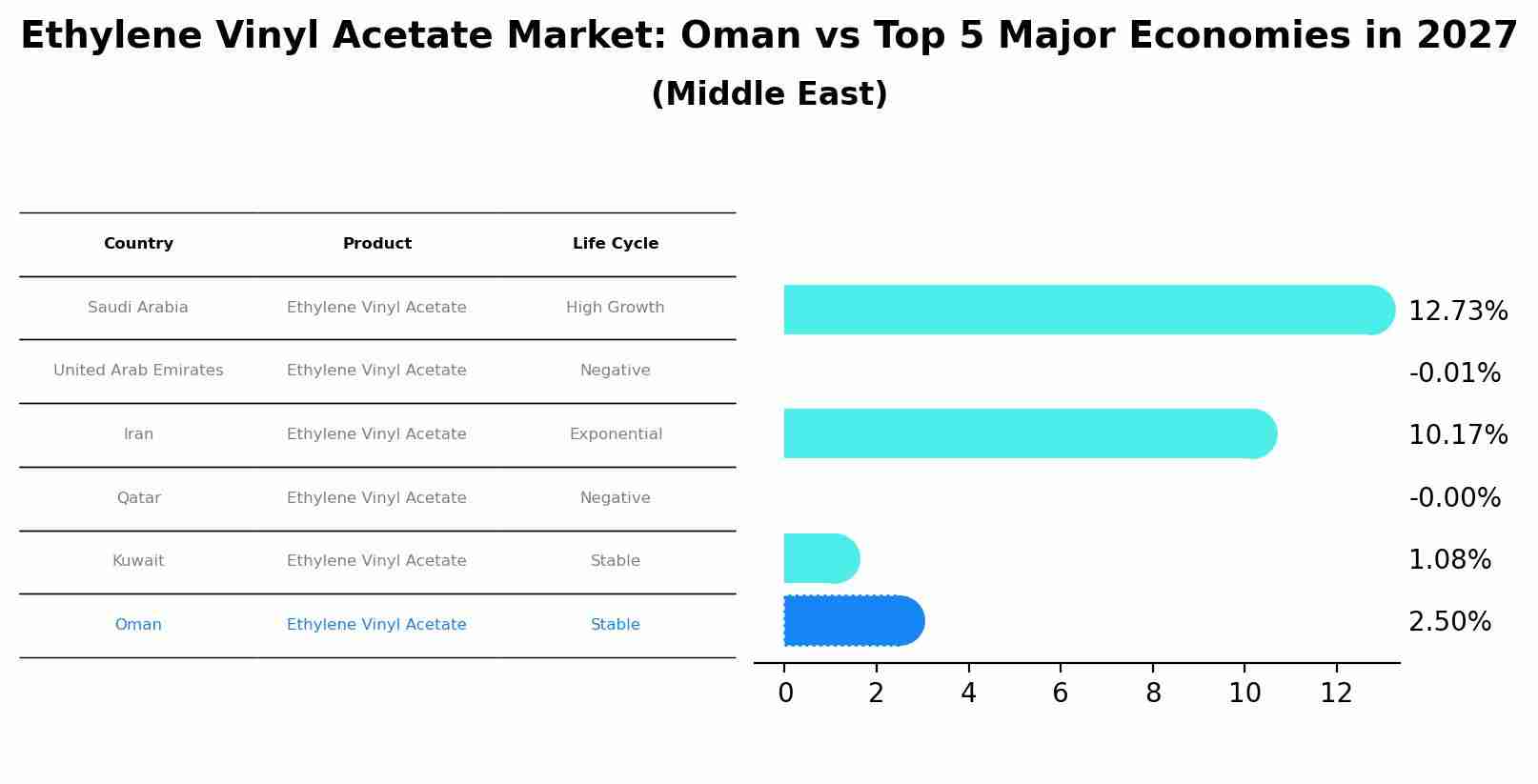 Ethylene Vinyl Acetate Market: Oman vs Top 5 Major Economies in 2027
(Middle East)

| Country | Product | Life Cycle |
|---|---|---|
| Saudi Arabia | Ethylene Vinyl Acetate | High Growth |
| United Arab Emirates | Ethylene Vinyl Acetate | Negative |
| Iran | Ethylene Vinyl Acetate | Exponential |
| Qatar | Ethylene Vinyl Acetate | Negative |
| Kuwait | Ethylene Vinyl Acetate | Stable |
| Oman | Ethylene Vinyl Acetate | Stable |

12.73%
-0.01%
10.17%
-0.00%
1.08%
2.50%

0 2 4 6 8 10 12